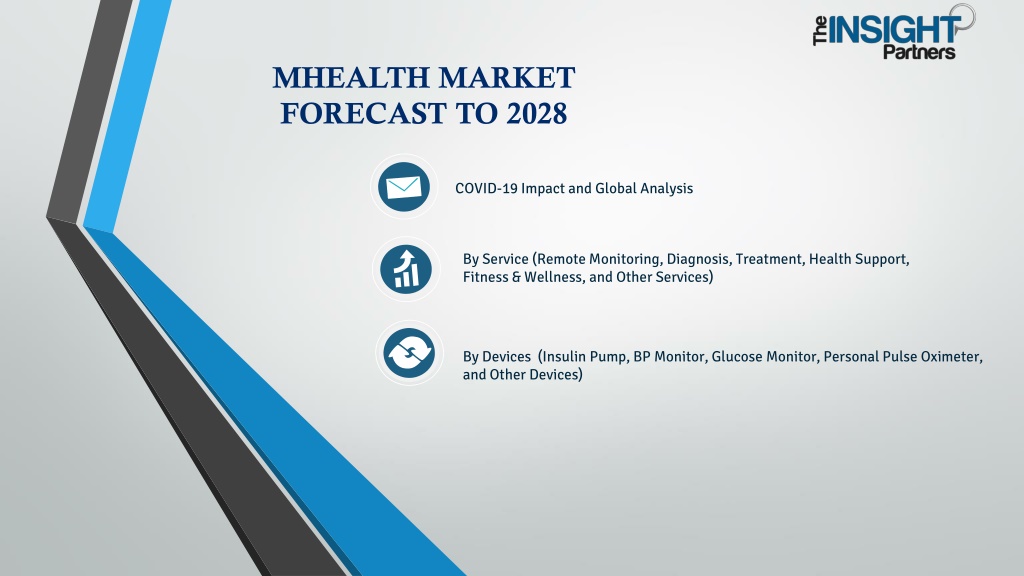 The INSIGHT Partners

MHEALTH MARKET FORECAST TO 2028

COVID-19 Impact and Global Analysis

By Service (Remote Monitoring, Diagnosis, Treatment, Health Support, Fitness & Wellness, and Other Services)

By Devices (Insulin Pump, BP Monitor, Glucose Monitor, Personal Pulse Oximeter, and Other Devices)